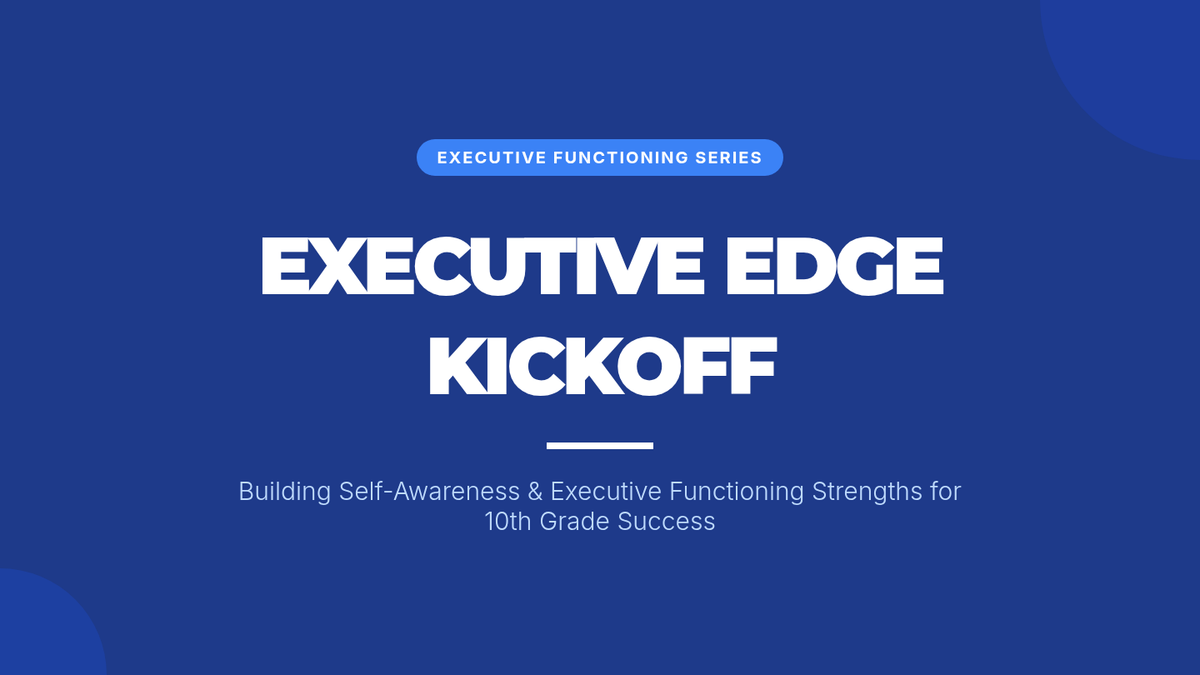 EXECUTIVE FUNCTIONING SERIES

EXECUTIVE EDGE KICKOFF

Building Self-Awareness & Executive Functioning Strengths for 10th Grade Success